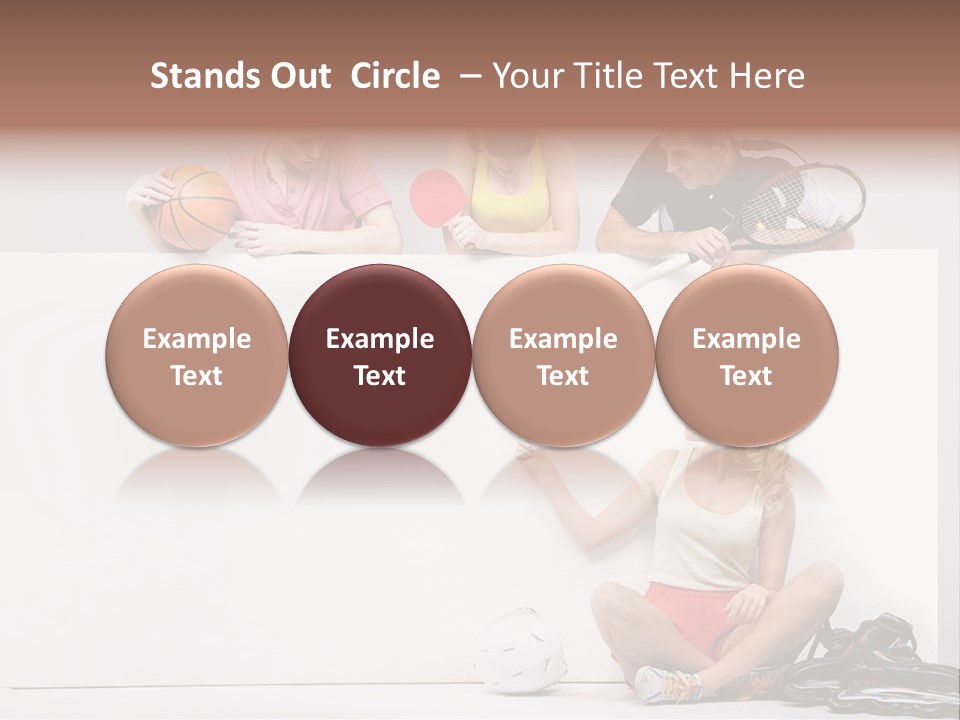 Stands Out Circle – Your Title Text Here

Example Text

Example Text

Example Text

Example Text